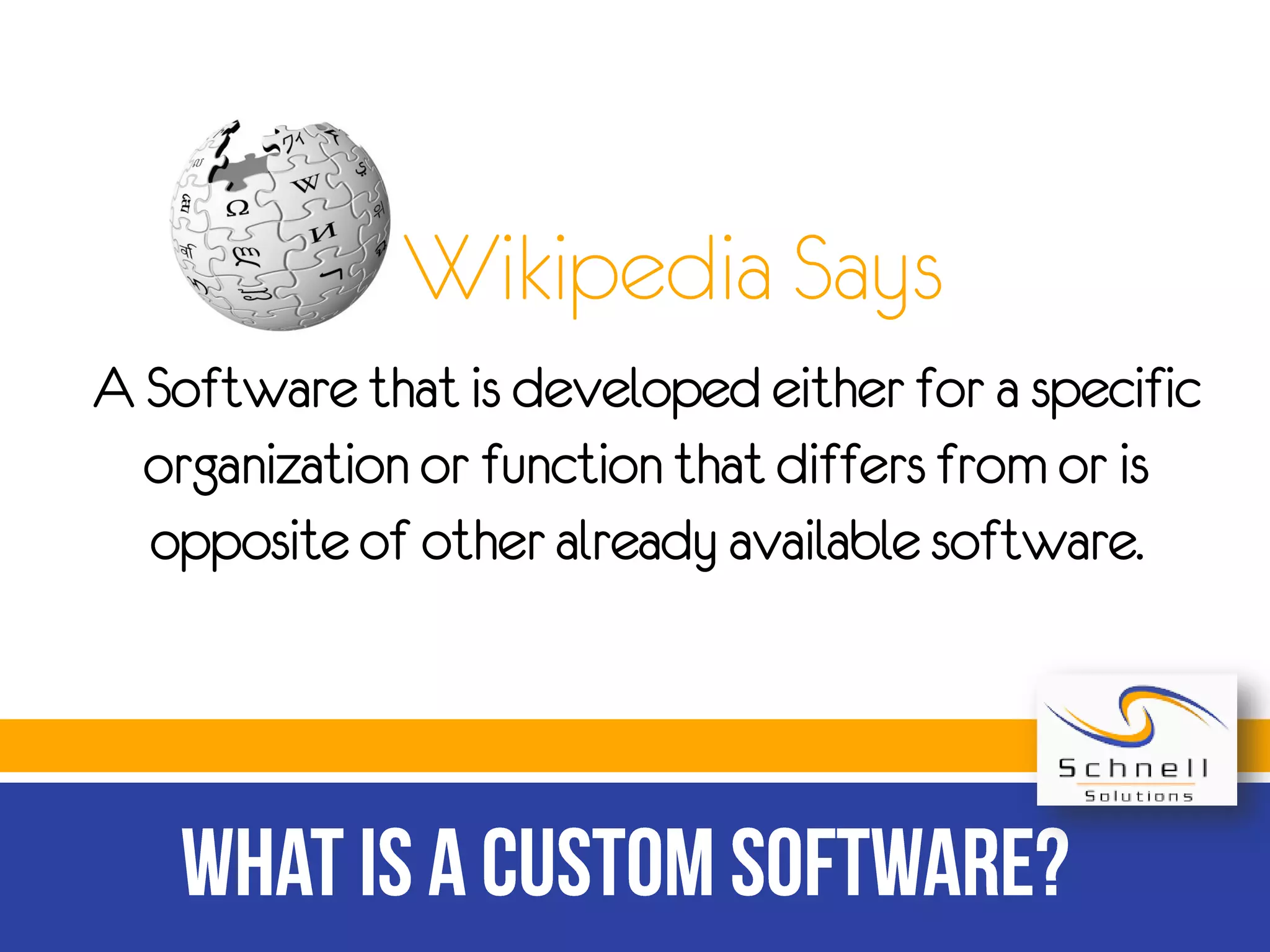 Wikipedia Says

A Software that is developed either for a specific organization or function that differs from or is opposite of other already available software.

Schnell
Solutions

WHAT IS A CUSTOM SOFTWARE?